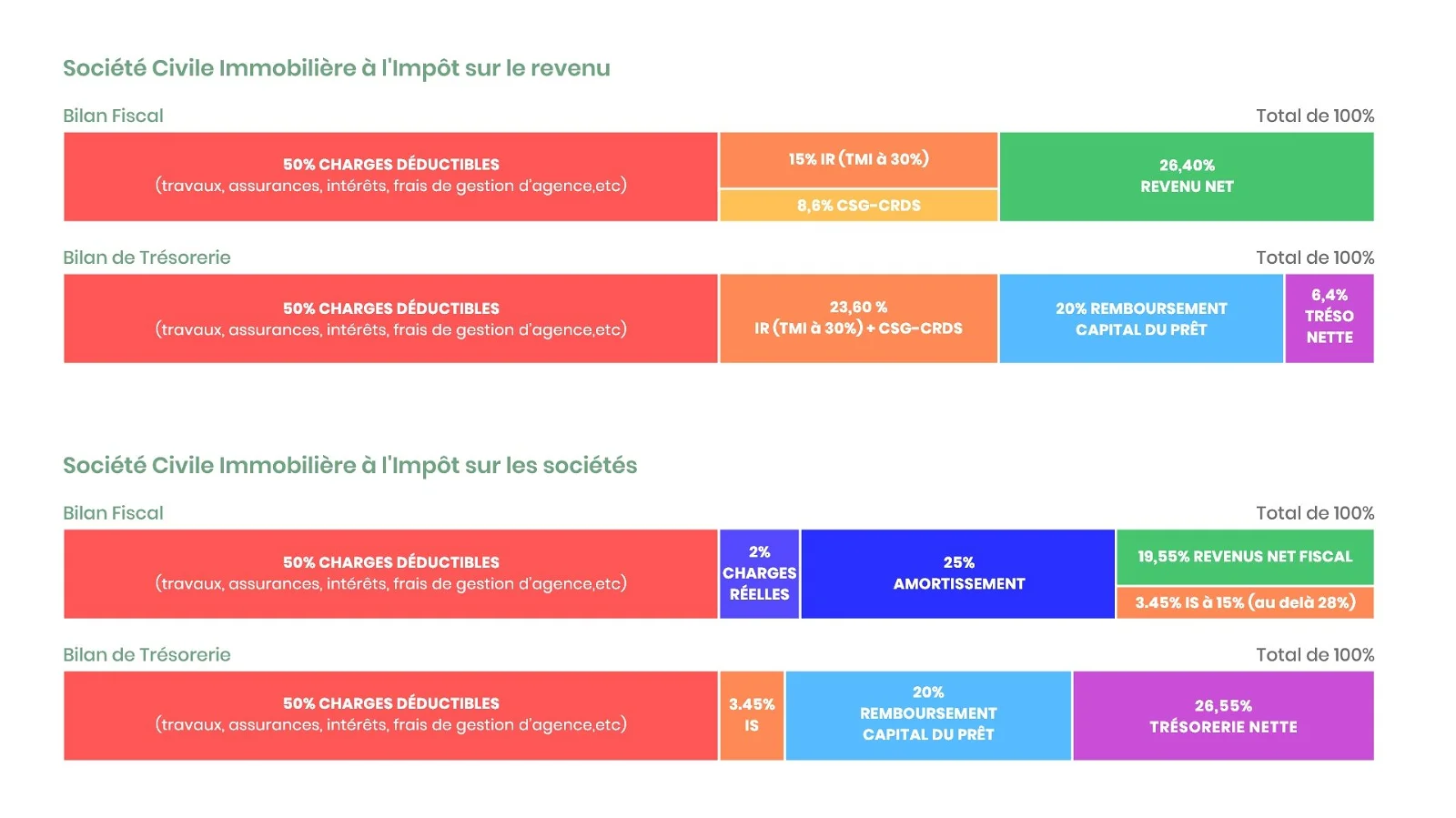 Société Civile Immobilière à l'Impôt sur le revenu

Bilan Fiscal

Total de 100%

50% CHARGES DÉDUCTIBLES
(travaux, assurances, intérêts, frais de gestion d'agence,etc)

15% IR (TMI à 30%)

8,6% CSG-CRDS

26,40%
REVENU NET

Bilan de Trésorerie

Total de 100%

50% CHARGES DÉDUCTIBLES
(travaux, assurances, intérêts, frais de gestion d'agence,etc)

23,60 %
IR (TMI à 30%) + CSG-CRDS

20% REMBOURSEMENT CAPITAL DU PRÊT

6,4%
TRÉSO
NETTE

Société Civile Immobilière à l'Impôt sur les sociétés

Bilan Fiscal

Total de 100%

50% CHARGES DÉDUCTIBLES
(travaux, assurances, intérêts, frais de gestion d'agence,etc)

2%
CHARGES
RÉELLES

25%
AMORTISSEMENT

19,55% REVENUS NET FISCAL

3.45% IS à 15% (au delà 28%)

Bilan de Trésorerie

Total de 100%

50% CHARGES DÉDUCTIBLES
(travaux, assurances, intérêts, frais de gestion d'agence,etc)

3.45%
IS

20%
REMBOURSEMENT
CAPITAL DU PRÊT

26,55%
TRÉSORERIE NETTE